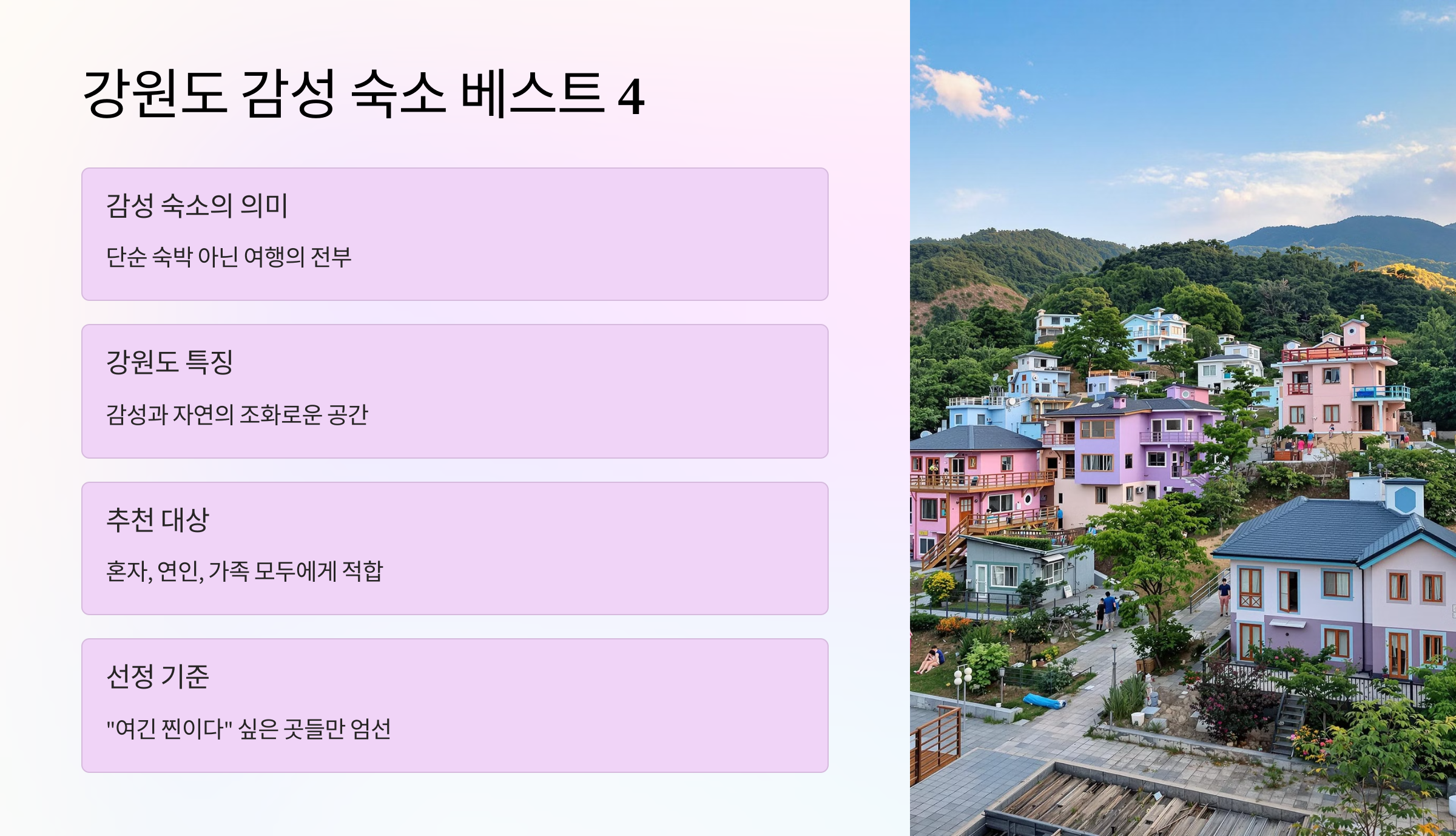 강원도 감성 숙소 베스트 4

감성 숙소의 의미

단순 숙박 아닌 여행의 전부

강원도 특징

감성과 자연의 조화로운 공간

추천 대상

혼자, 연인, 가족 모두에게 적합

선정 기준

"여긴 찐이다" 싶은 곳들만 엄선